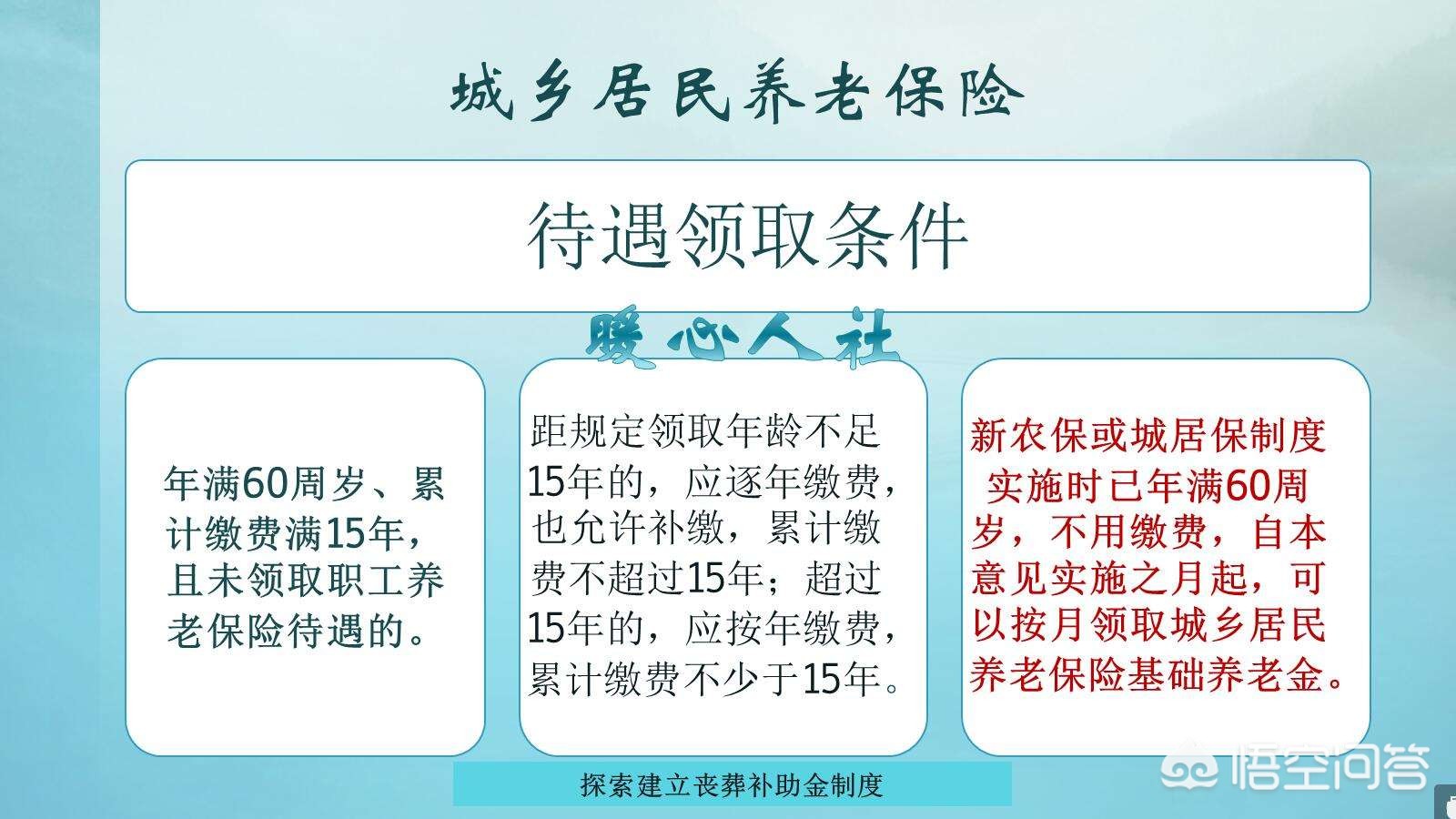 城乡居民养老保险

待遇领取条件

暖心人社

年满60周岁、累计缴费满15年，且未领取职工养老保险待遇的。

距规定领取年龄不足15年的，应逐年缴费，也允许补缴，累计缴费不超过15年；超过15年的，应按年缴费，累计缴费不少于15年。

新农保或城居保制度实施时已年满60周岁，不用缴费，自本意见实施之月起，可以按月领取城乡居民养老保险基础养老金。

探索建立丧葬补助金制度

悟空问答